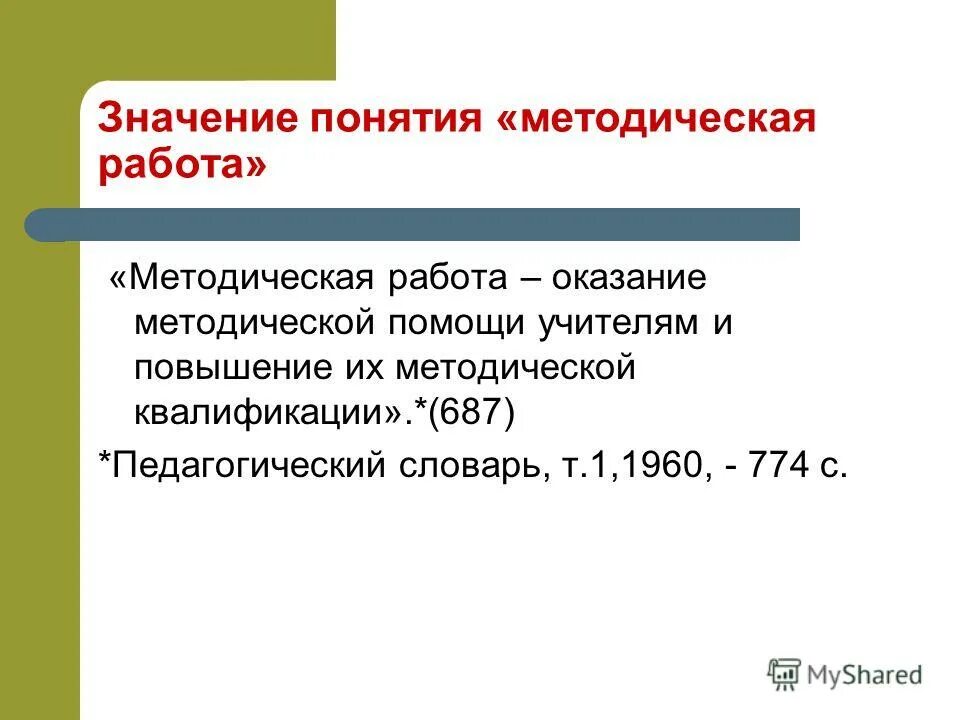 Значение понятия «методическая работа»

«Методическая работа – оказание методической помощи учителям и повышение их методической квалификации».*(687)

*Педагогический словарь, т.1,1960, - 774 с.

MyShared